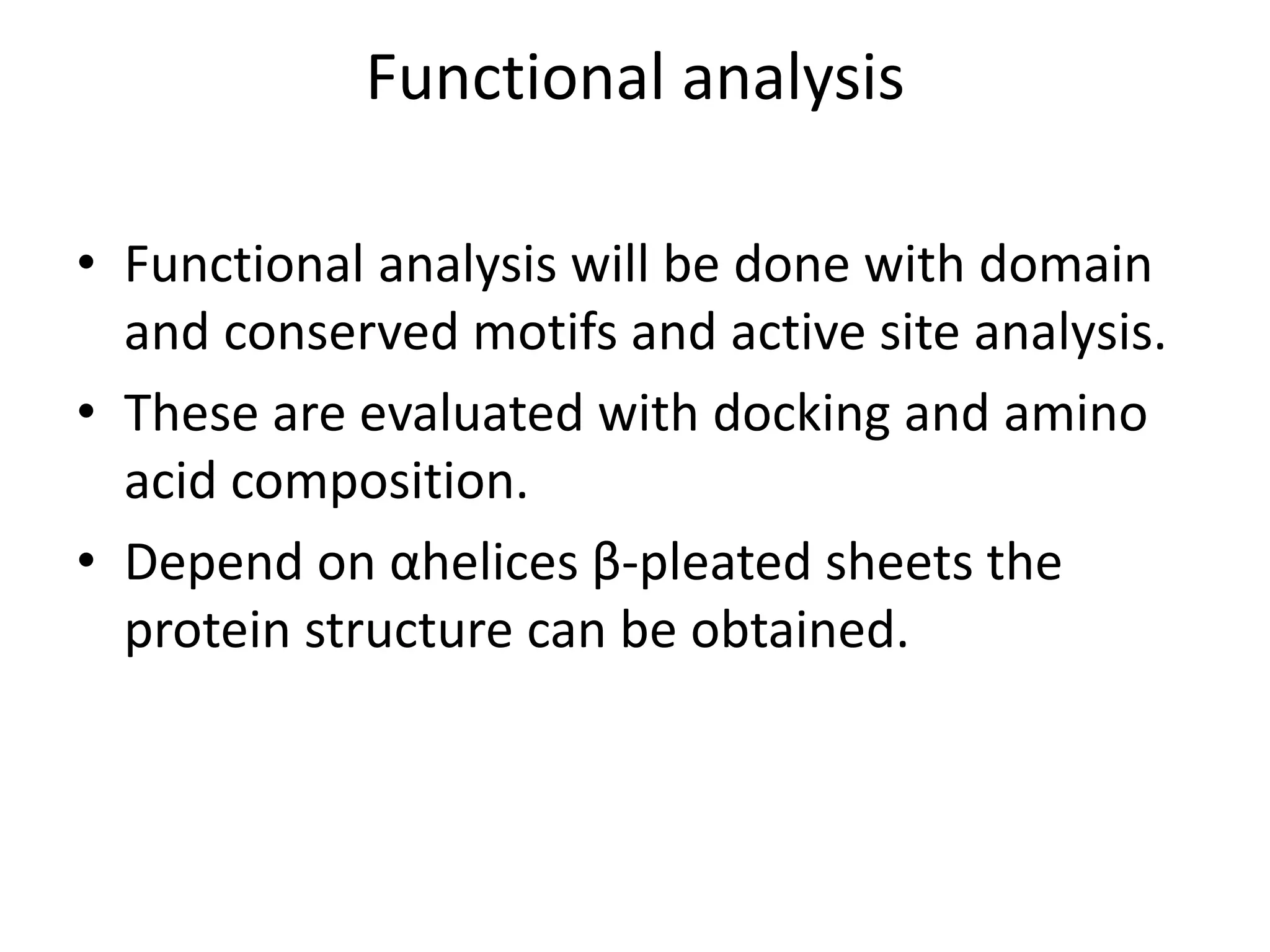 Functional analysis

• Functional analysis will be done with domain and conserved motifs and active site analysis.

• These are evaluated with docking and amino acid composition.

• Depend on αhelices β-pleated sheets the protein structure can be obtained.